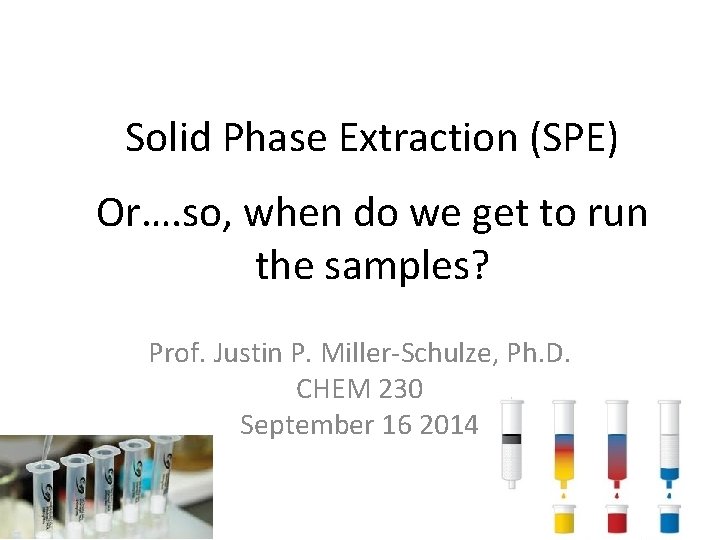 Solid Phase Extraction (SPE)

Or….so, when do we get to run the samples?

Prof. Justin P. Miller-Schulze, Ph.D.
CHEM 230
September 16 2014